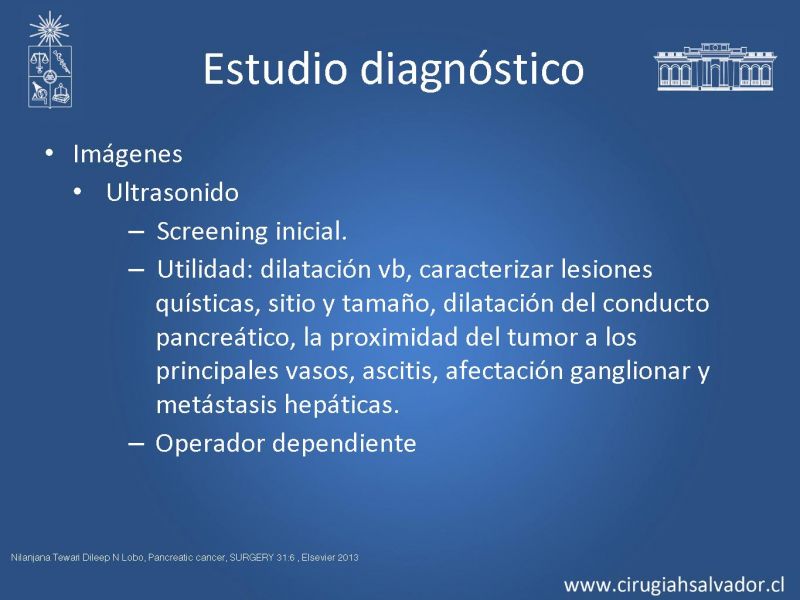 Estudio diagnóstico

• Imágenes
  • Ultrasonido
    – Screening inicial.
    – Utilidad: dilatación vb, caracterizar lesiones quísticas, sitio y tamaño, dilatación del conducto pancreático, la proximidad del tumor a los principales vasos, ascitis, afectación ganglionar y metástasis hepáticas.
    – Operador dependiente

Nilanjana Tewari Dileep N Lobo, Pancreatic cancer, SURGERY 31:6 , Elsevier 2013

www.cirugiahsalvador.cl